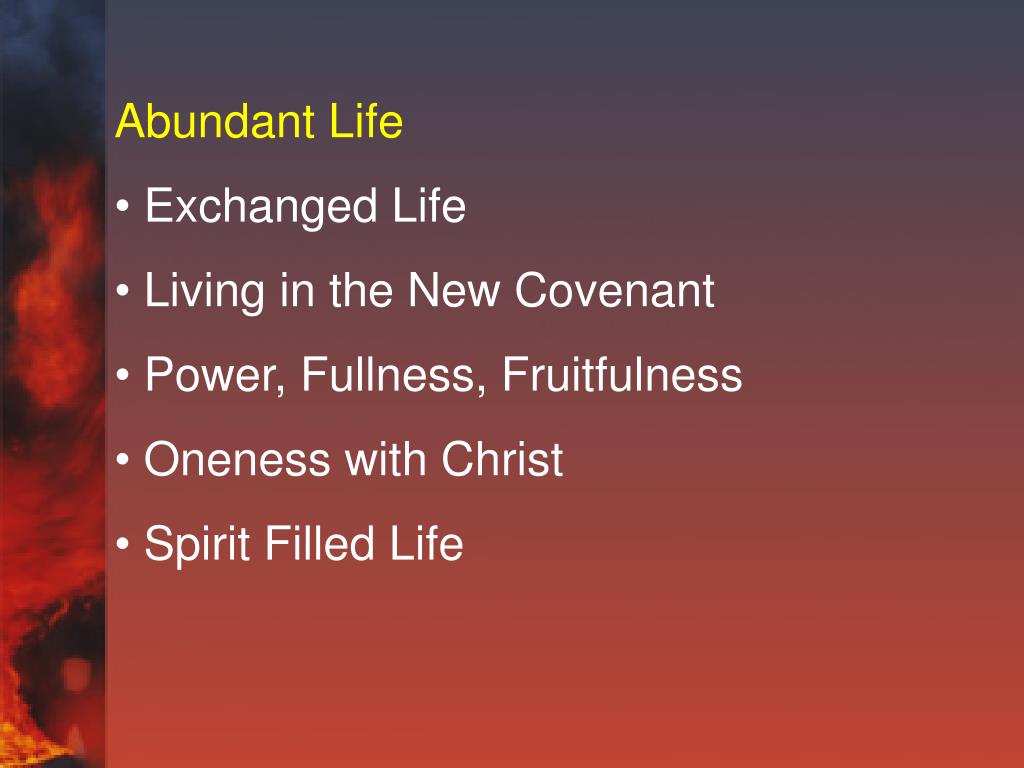 Abundant Life

• Exchanged Life

• Living in the New Covenant

• Power, Fullness, Fruitfulness

• Oneness with Christ

• Spirit Filled Life